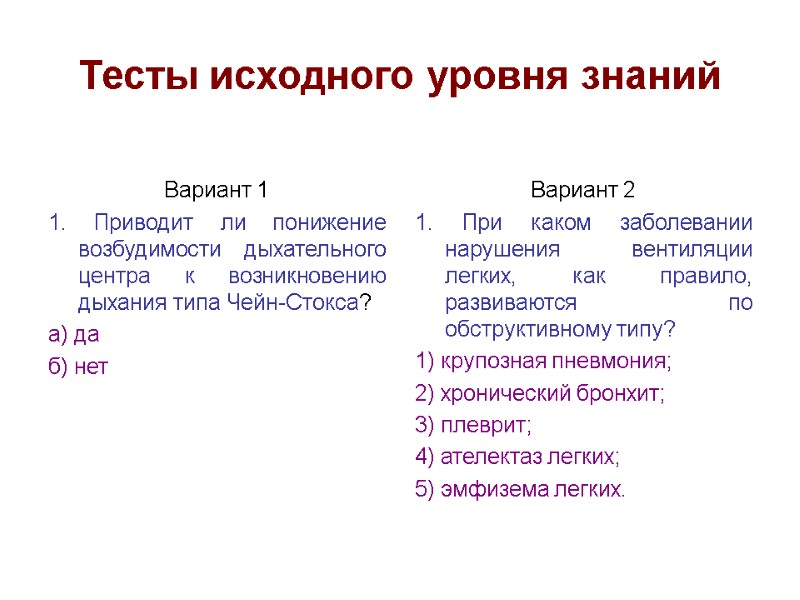 Тесты исходного уровня знаний

Вариант 1

1. Приводит ли понижение возбудимости дыхательного центра к возникновению дыхания типа Чейн-Стокса?

а) да

б) нет

Вариант 2

1. При каком заболевании нарушения вентиляции легких, как правило, развиваются по обструктивному типу?

1) крупозная пневмония;

2) хронический бронхит;

3) плеврит;

4) ателектаз легких;

5) эмфизема легких.